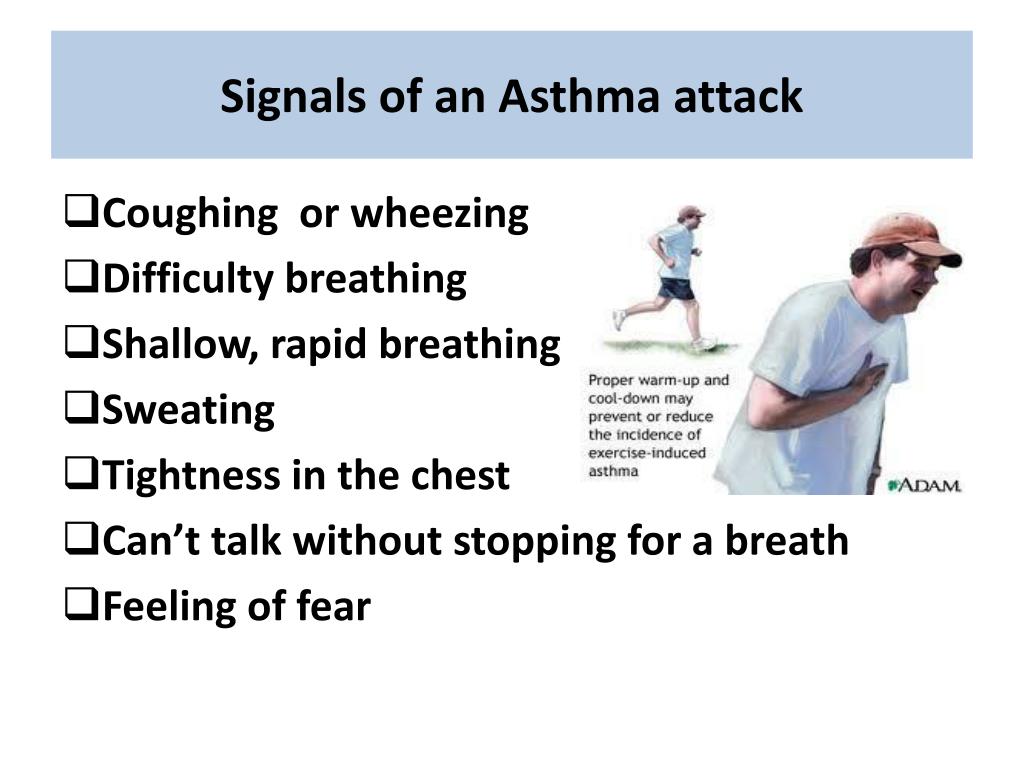 Signals of an Asthma attack

❑Coughing or wheezing
❑Difficulty breathing
❑Shallow, rapid breathing
❑Sweating
❑Tightness in the chest
❑Can't talk without stopping for a breath
❑Feeling of fear

Proper warm-up and cool-down may prevent or reduce the incidence of exercise-induced asthma

ADAM.